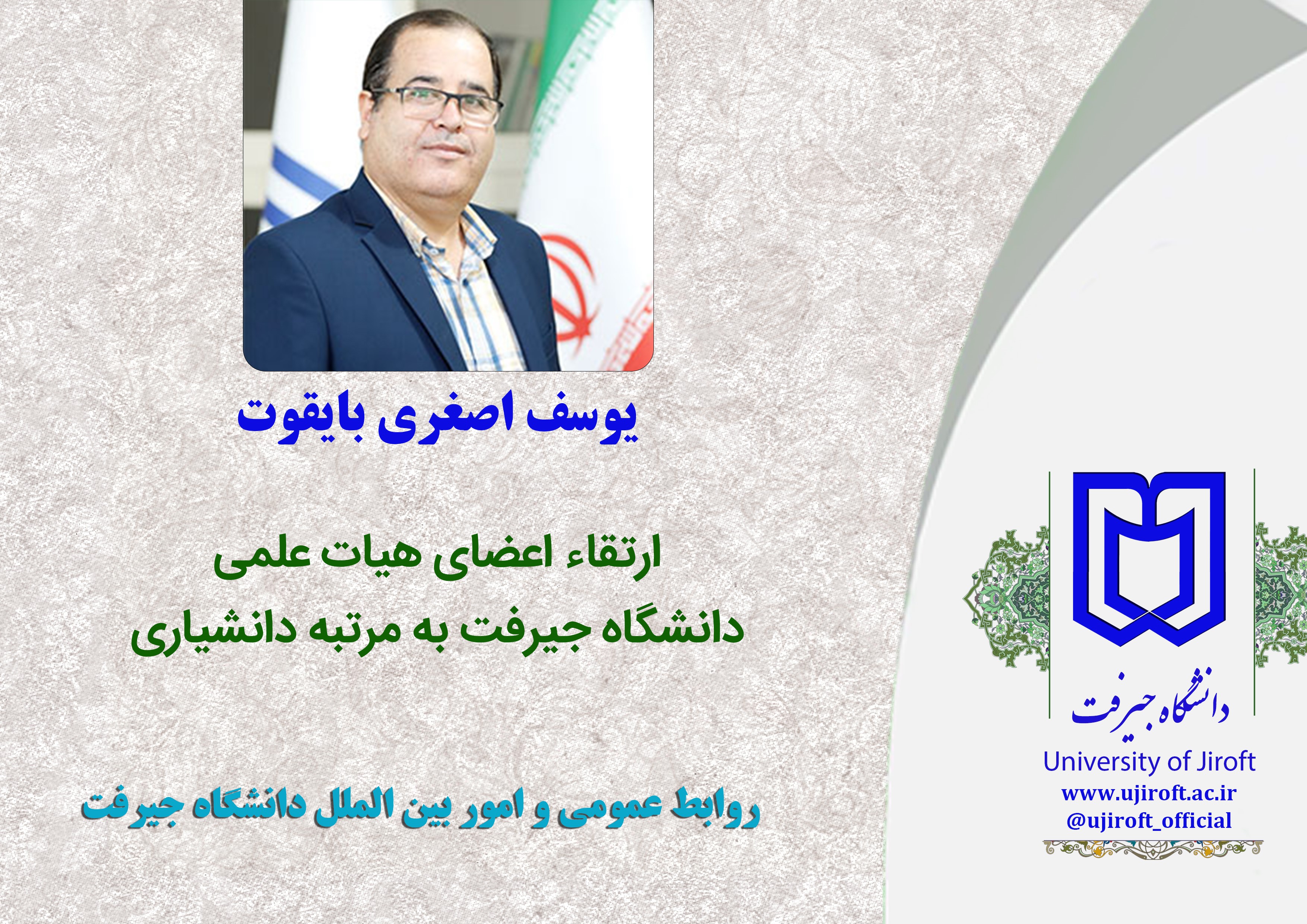 یوسف اصغری بایقوت

ارتقاء اعضای هیات علمی
دانشگاه جیرفت به مرتبه دانشیاری

روابط عمومی و امور بین الملل دانشگاه جیرفت

دانشگاه جیرفت
University of Jiroft
www.ujiroft.ac.ir
@ujiroft_official